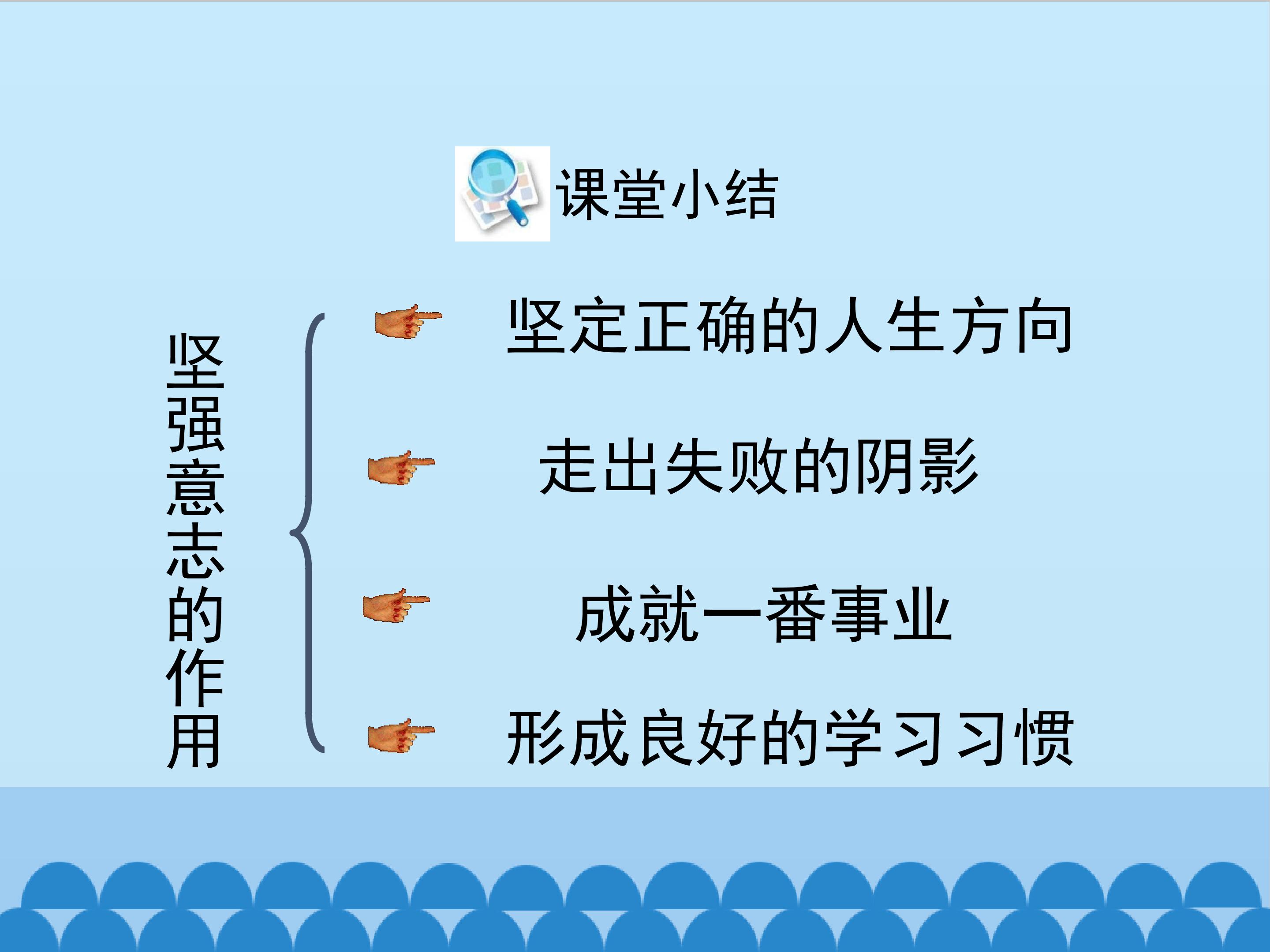 课堂小结

坚强意志的作用

坚定正确的人生方向

走出失败的阴影

成就一番事业

形成良好的学习习惯